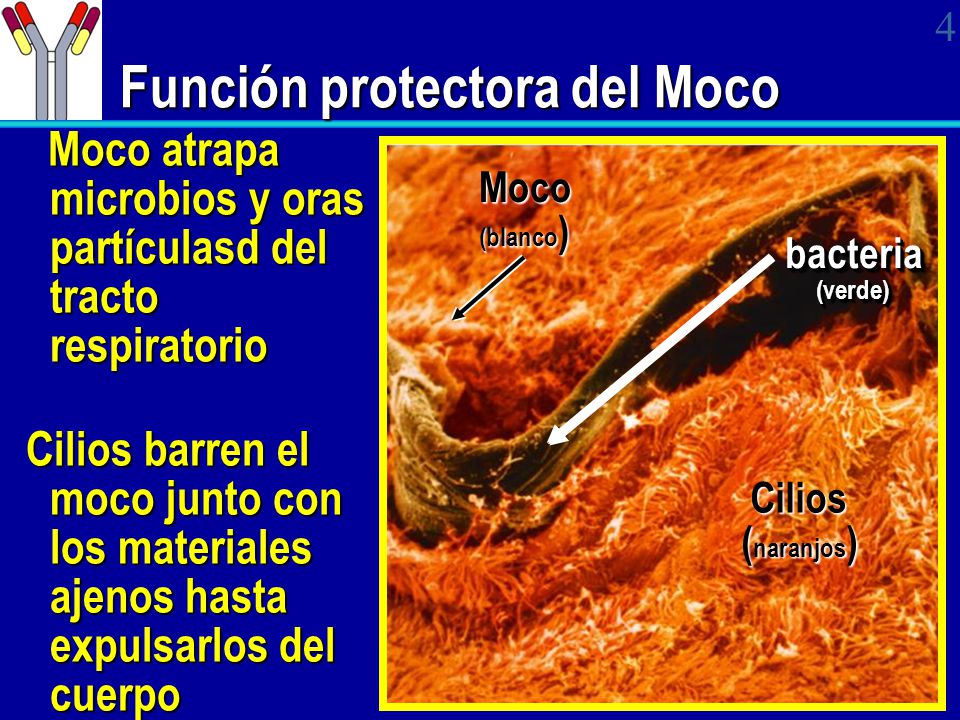 4

Función protectora del Moco

Moco atrapa microbios y oras partículasd del tracto respiratorio

Cilios barren el moco junto con los materiales ajenos hasta expulsarlos del cuerpo

Moco (blanco)

bacteria (verde)

Cilios (naranjos)